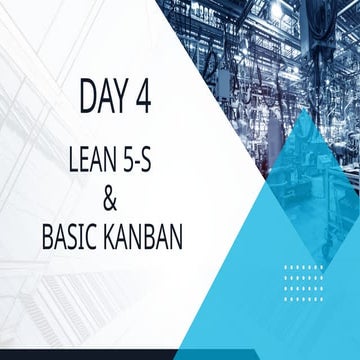 DAY 4

LEAN 5-S
&
BASIC KANBAN